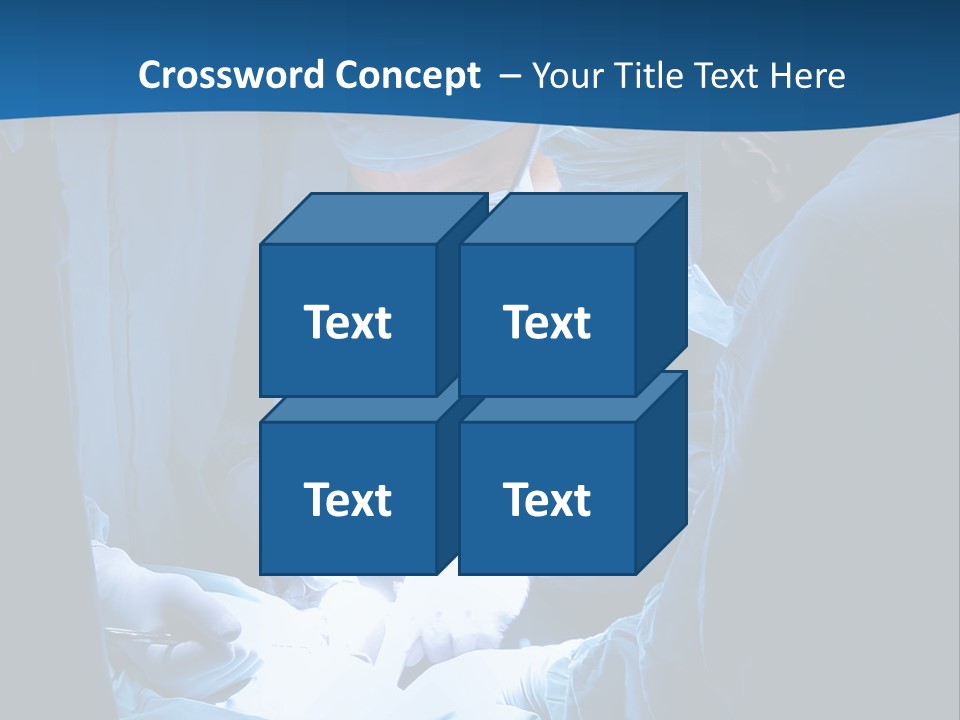 Crossword Concept – Your Title Text Here

Text

Text

Text

Text